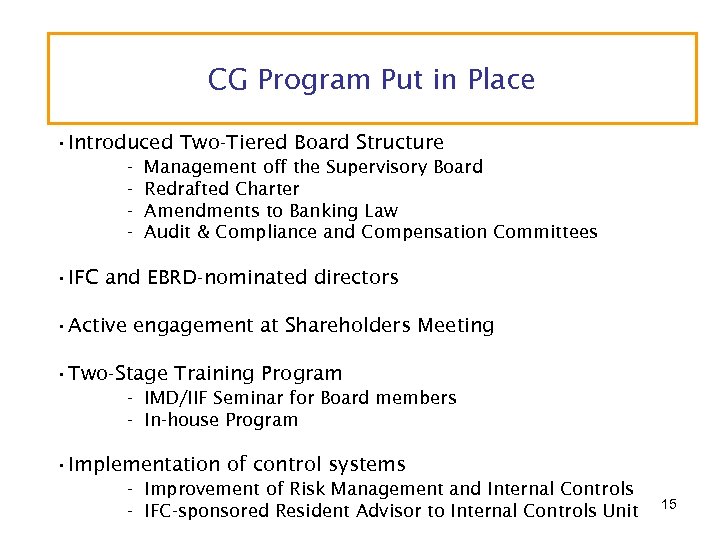 CG Program Put in Place

• Introduced Two-Tiered Board Structure
- Management off the Supervisory Board
- Redrafted Charter
- Amendments to Banking Law
- Audit & Compliance and Compensation Committees

• IFC and EBRD-nominated directors

• Active engagement at Shareholders Meeting

• Two-Stage Training Program
- IMD/IIF Seminar for Board members
- In-house Program

• Implementation of control systems
- Improvement of Risk Management and Internal Controls
- IFC-sponsored Resident Advisor to Internal Controls Unit

15